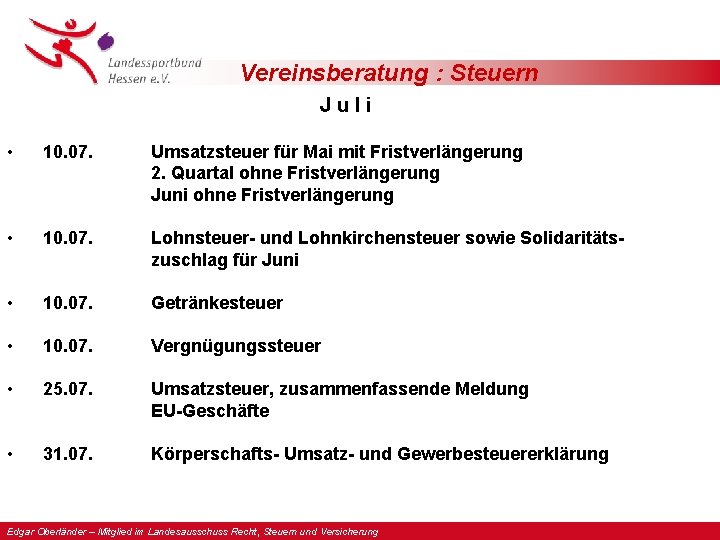 Landessportbund Hessen e.V.

Vereinsberatung : Steuern

J u l i

• 10.07. Umsatzsteuer für Mai mit Fristverlängerung
2. Quartal ohne Fristverlängerung
Juni ohne Fristverlängerung

• 10.07. Lohnsteuer- und Lohnkirchensteuer sowie Solidaritätszuschlag für Juni

• 10.07. Getränkesteuer

• 10.07. Vergnügungssteuer

• 25.07. Umsatzsteuer, zusammenfassende Meldung
EU-Geschäfte

• 31.07. Körperschafts- Umsatz- und Gewerbesteuererklärung

Edgar Oberländer – Mitglied im Landesausschuss Recht, Steuern und Versicherung